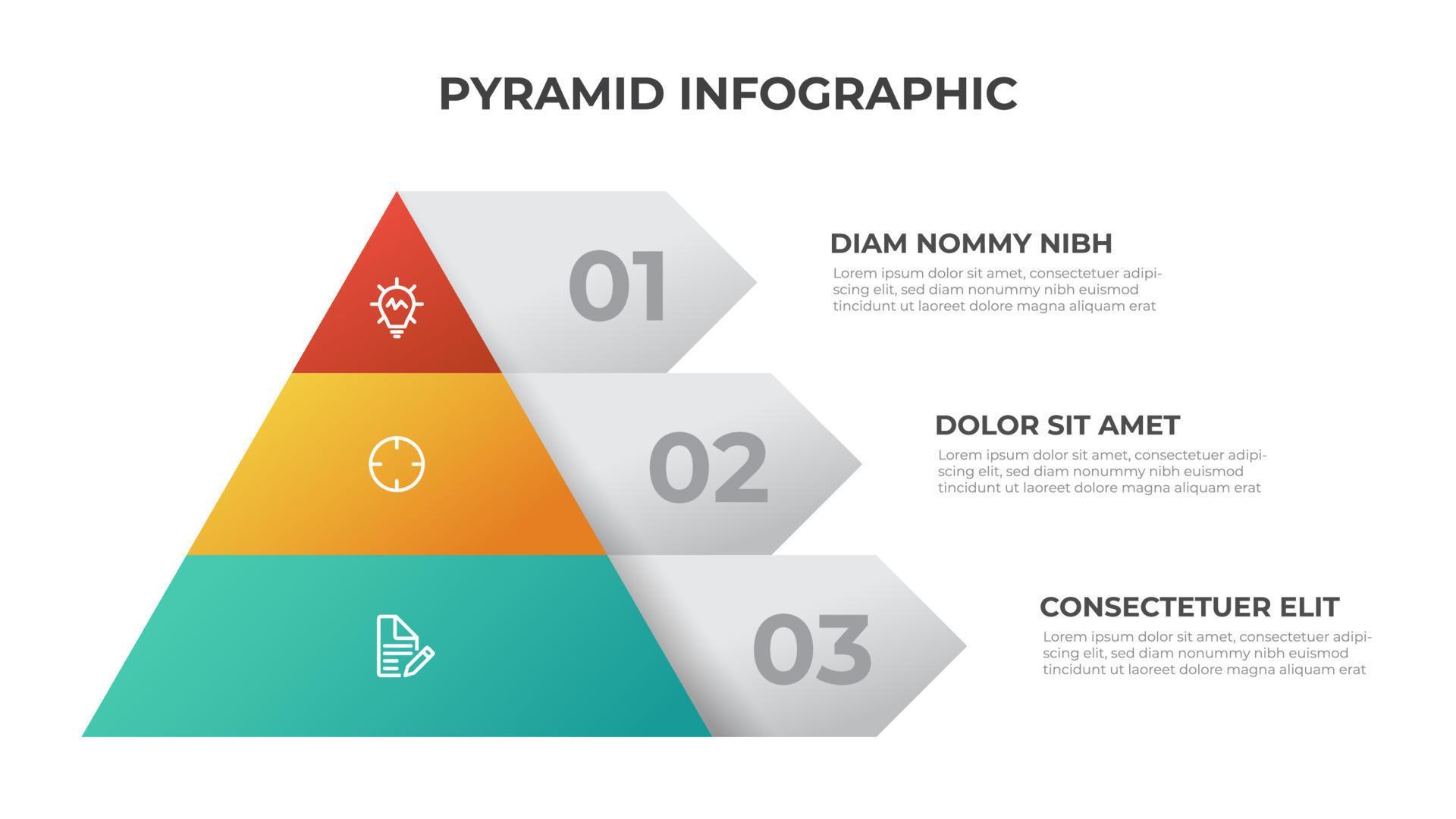 PYRAMID INFOGRAPHIC

01

DIAM NOMMY NIBH

Lorem ipsum dolor sit amet, consectetuer adipiscing elit, sed diam nonummy nibh euismod tincidunt ut laoreet dolore magna aliquam erat

02

DOLOR SIT AMET

Lorem ipsum dolor sit amet, consectetuer adipiscing elit, sed diam nonummy nibh euismod tincidunt ut laoreet dolore magna aliquam erat

03

CONSECTETUER ELIT

Lorem ipsum dolor sit amet, consectetuer adipiscing elit, sed diam nonummy nibh euismod tincidunt ut laoreet dolore magna aliquam erat